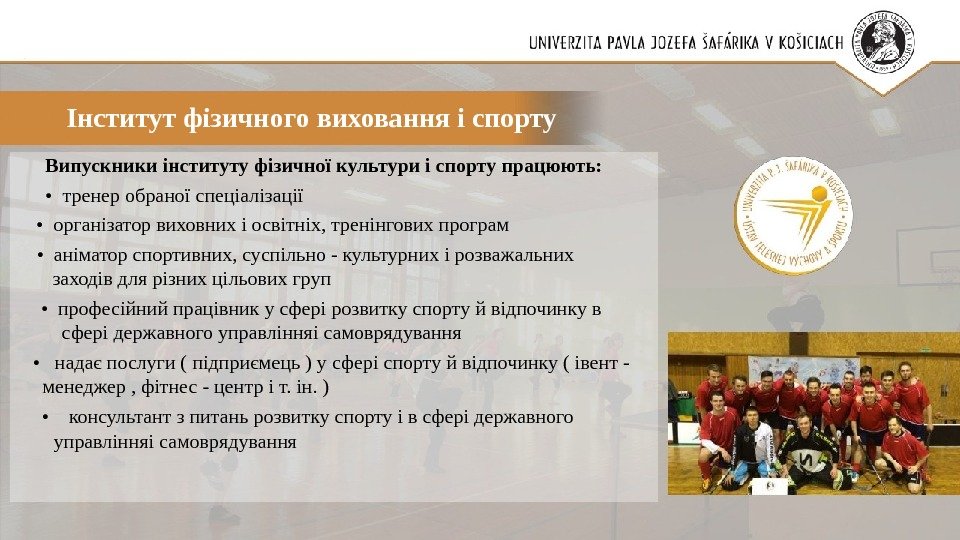 UNIVERZITA PAVLA JOZEFA ŠAFÁRIKA V KOŠICIACH

Інститут фізичного виховання і спорту

Випускники інституту фізичної культури і спорту працюють:

• тренер обраної спеціалізації

• організатор виховних і освітніх, тренінгових програм

• аніматор спортивних, суспільно - культурних і розважальних заходів для різних цільових груп

• професійний працівник у сфері розвитку спорту й відпочинку в сфері державного управлінняі самоврядування

• надає послуги ( підприємець ) у сфері спорту й відпочинку ( івент - менеджер , фітнес - центр і т. ін. )

• консультант з питань розвитку спорту і в сфері державного управлінняі самоврядування

UNIVERZITA P. J. ŠAFÁRIKA V KOŠICIACH ÚSTAV TELESNEJ VÝCHOVY A ŠPORTU